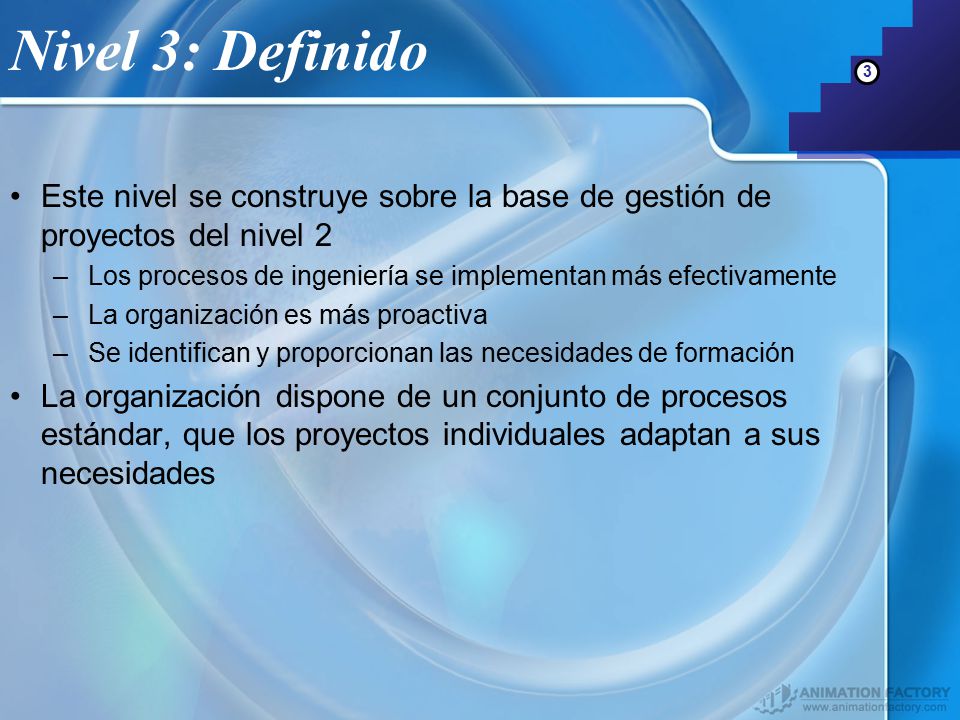 Nivel 3: Definido

3

• Este nivel se construye sobre la base de gestión de proyectos del nivel 2

– Los procesos de ingeniería se implementan más efectivamente

– La organización es más proactiva

– Se identifican y proporcionan las necesidades de formación

• La organización dispone de un conjunto de procesos estándar, que los proyectos individuales adaptan a sus necesidades

ANIMATION FACTORY
www.animationfactory.com